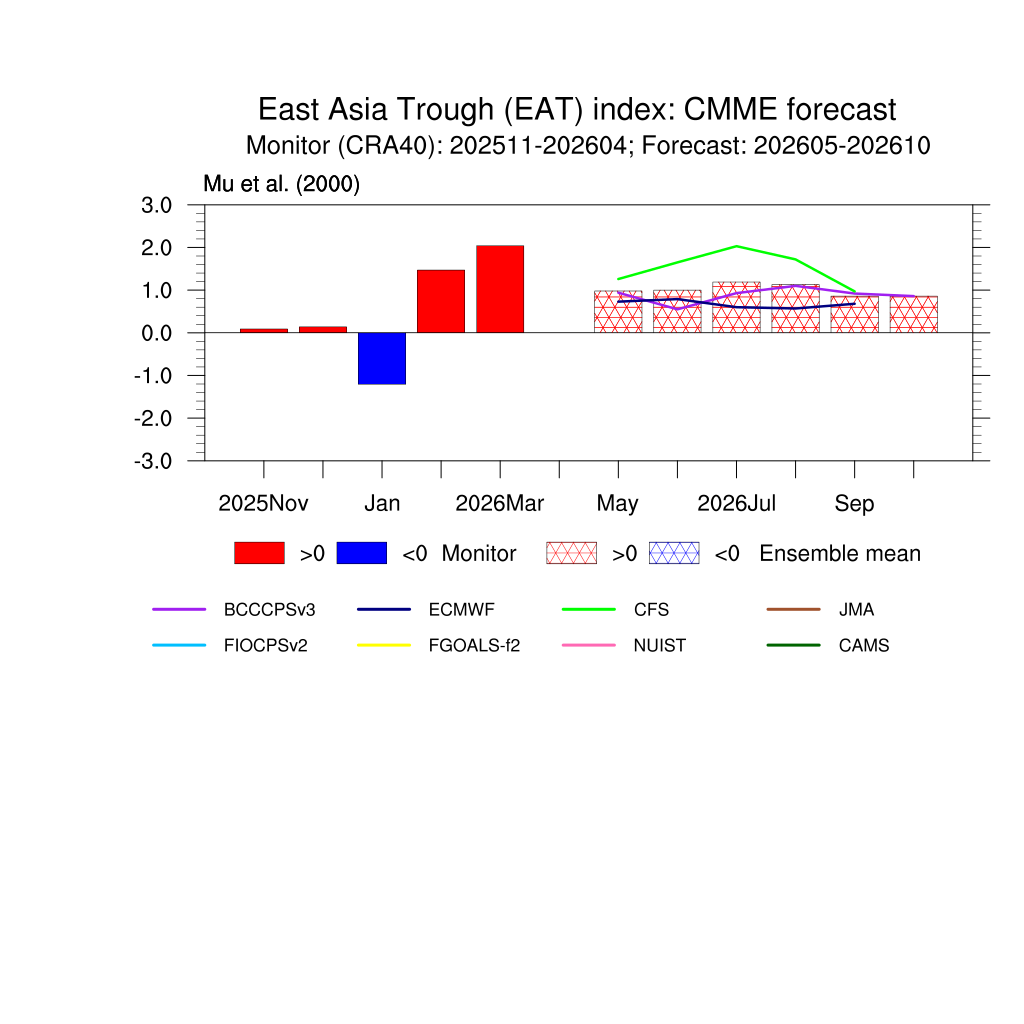 East Asia Trough (EAT) index: CMME forecast
Monitor (CRA40): 202511-202604; Forecast: 202605-202610

Mu et al. (2000)

3.0
2.0
1.0
0.0
-1.0
-2.0
-3.0

2025Nov
Jan
2026Mar
May
2026Jul
Sep

>0 <0 Monitor >0 <0 Ensemble mean

BCCCPSv3
ECMWF
CFS
JMA
FIOCPSv2
FGOALS-f2
NUIST
CAMS